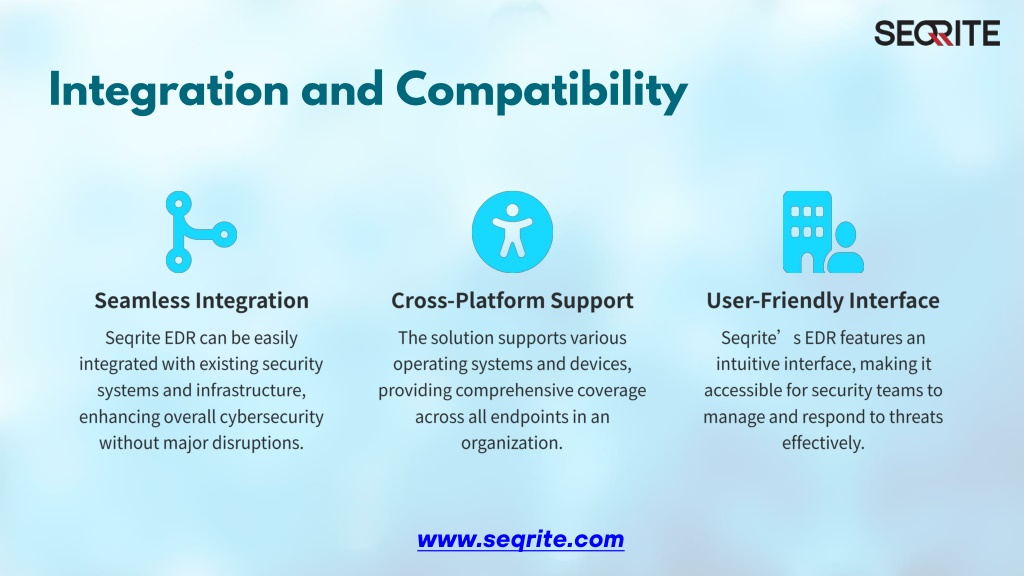 SEQRITE

Integration and Compatibility

Seamless Integration

Seqrite EDR can be easily integrated with existing security systems and infrastructure, enhancing overall cybersecurity without major disruptions.

Cross-Platform Support

The solution supports various operating systems and devices, providing comprehensive coverage across all endpoints in an organization.

User-Friendly Interface

Seqrite’s EDR features an intuitive interface, making it accessible for security teams to manage and respond to threats effectively.

www.seqrite.com